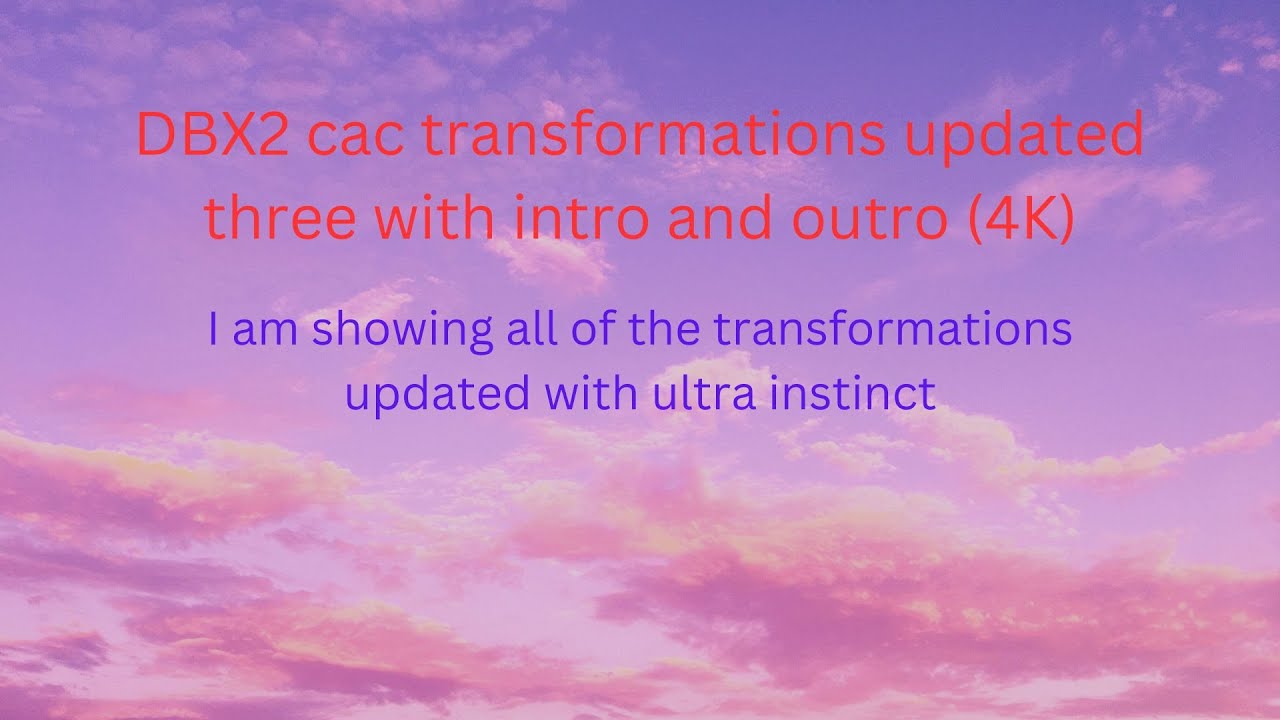 DBX2 cac transformations updated three with intro and outro (4K)

I am showing all of the transformations updated with ultra instinct